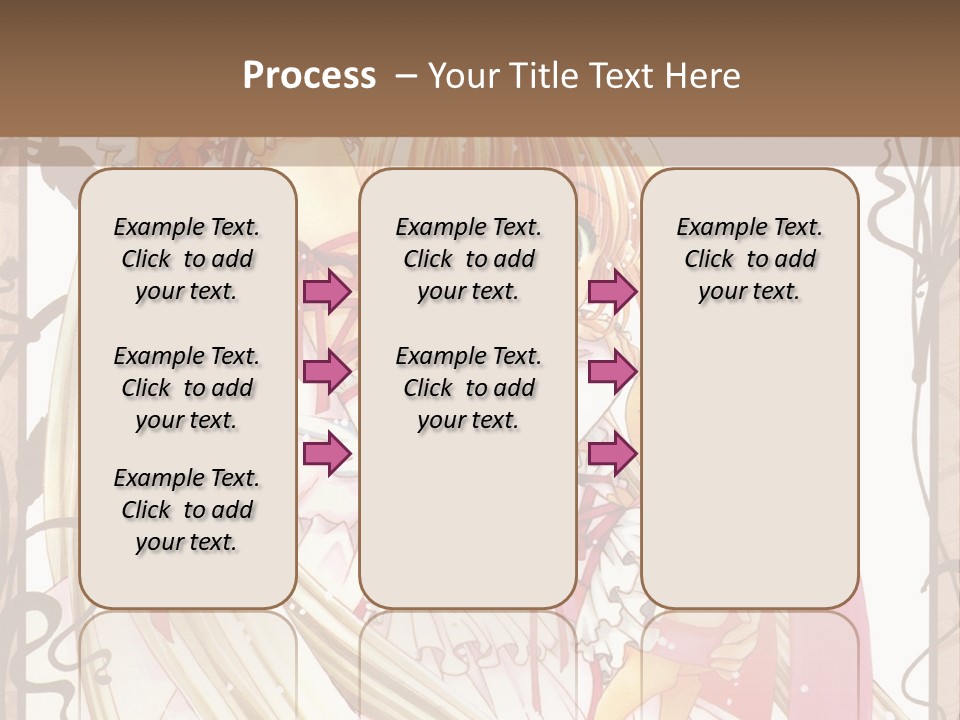 Process – Your Title Text Here

Example Text. Click to add your text.

Example Text. Click to add your text.

Example Text. Click to add your text.

Example Text. Click to add your text.

Example Text. Click to add your text.

Example Text. Click to add your text.